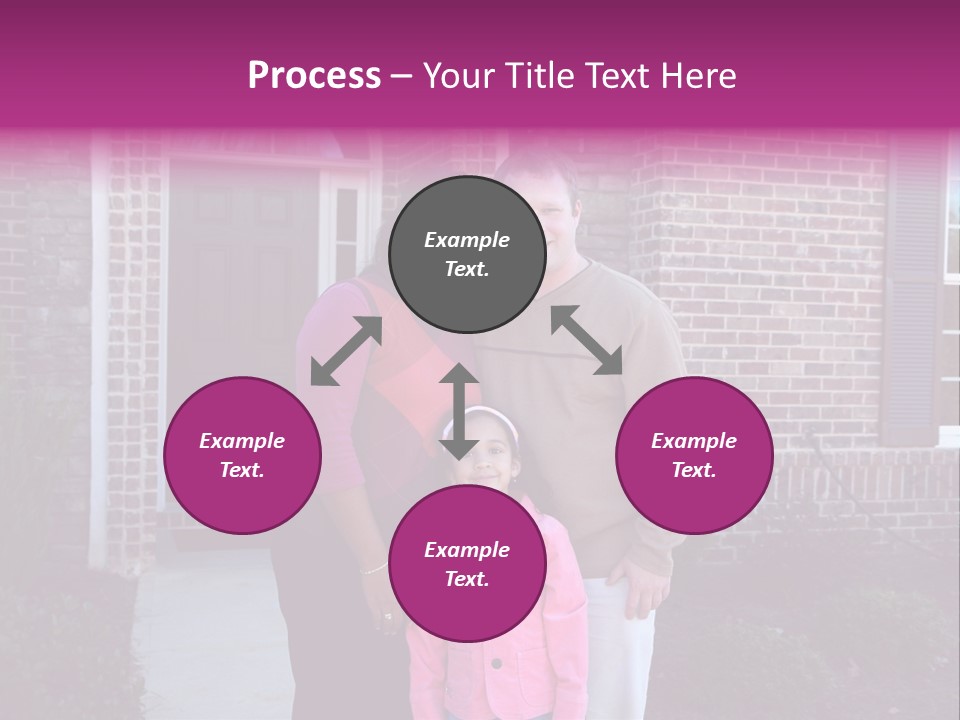 Process – Your Title Text Here

Example Text.

Example Text.

Example Text.

Example Text.